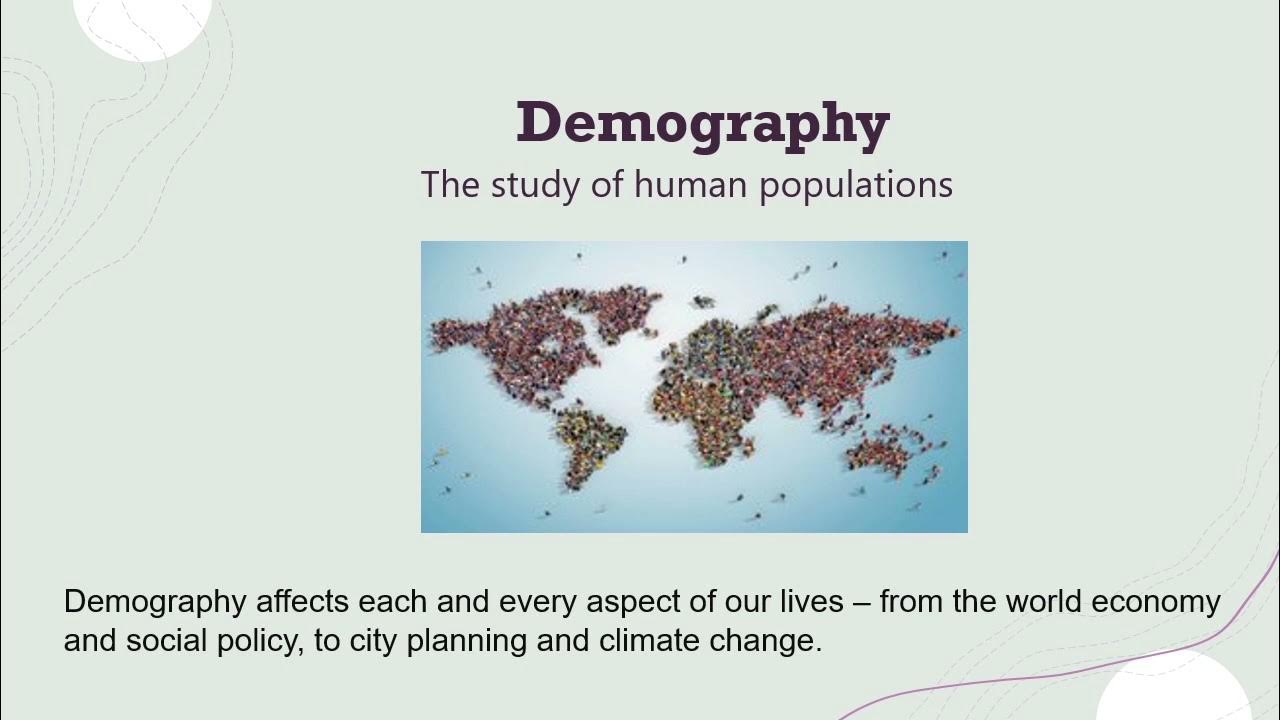 Demography

The study of human populations

Demography affects each and every aspect of our lives – from the world economy and social policy, to city planning and climate change.